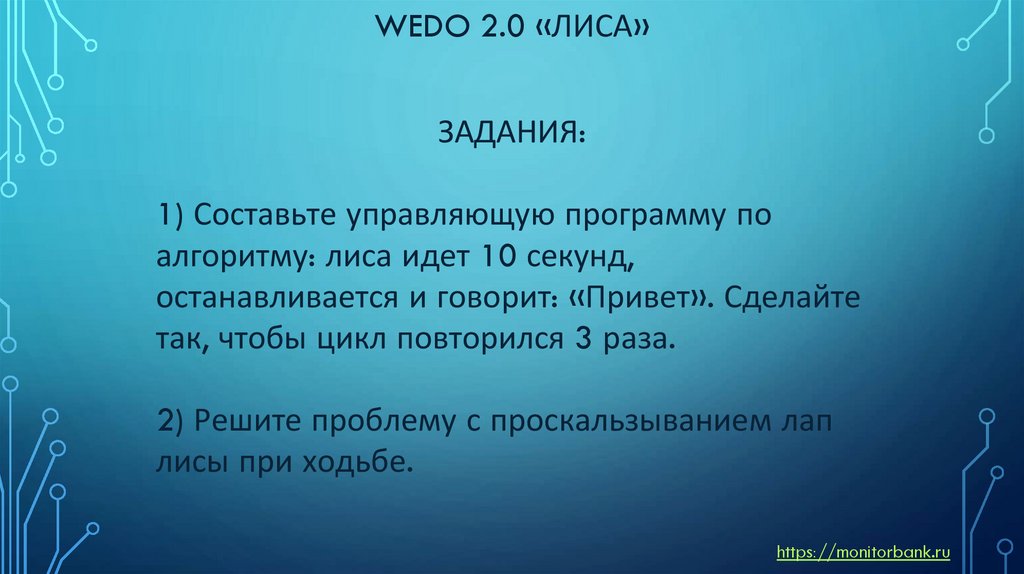 WEDO 2.0 «ЛИСА»

ЗАДАНИЯ:

1) Составьте управляющую программу по алгоритму: лиса идет 10 секунд, останавливается и говорит: «Привет». Сделайте так, чтобы цикл повторился 3 раза.

2) Решите проблему с проскальзыванием лап лисы при ходьбе.

https://monitorbank.ru